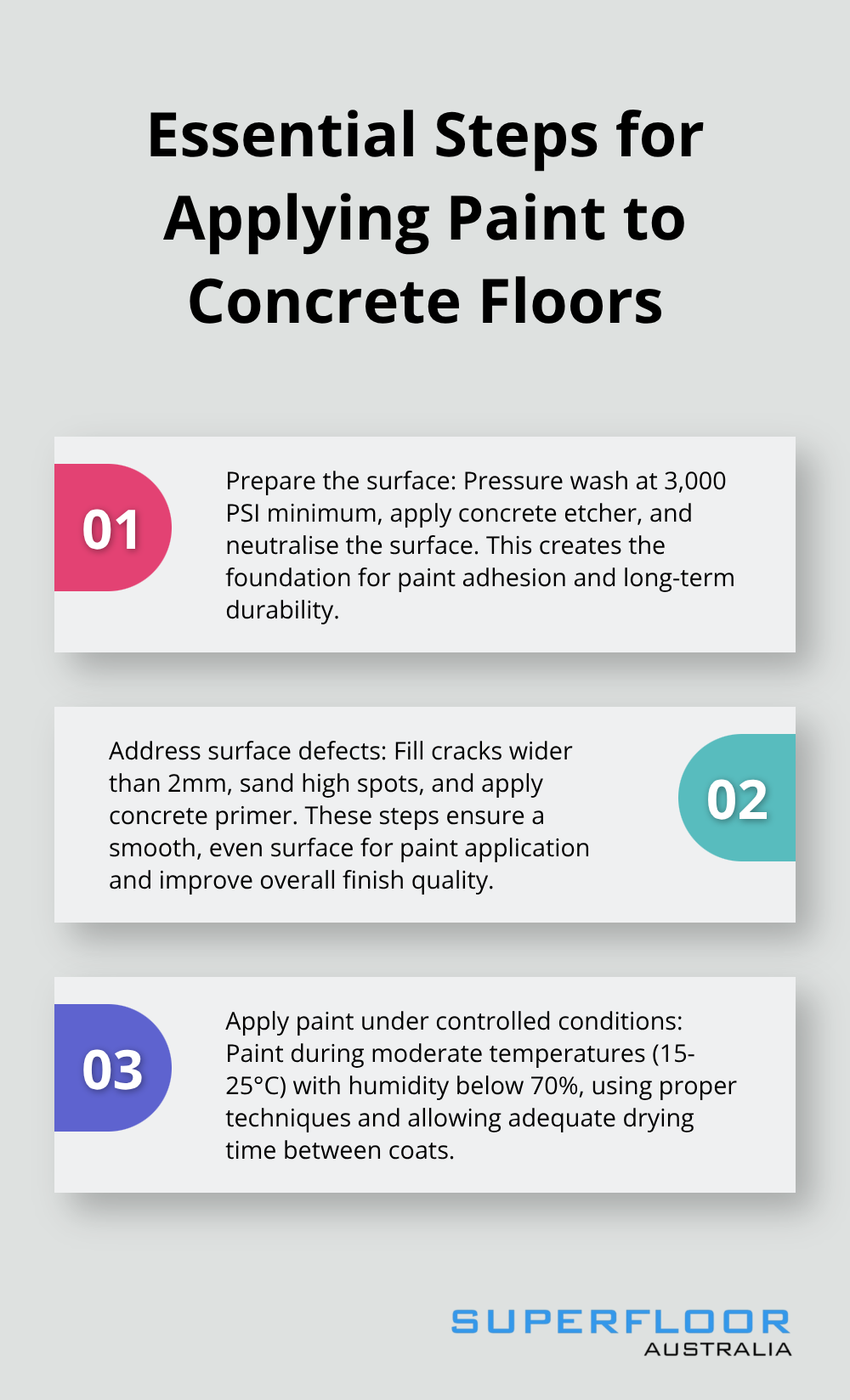 Essential Steps for Applying Paint to Concrete Floors

01

Prepare the surface: Pressure wash at 3,000 PSI minimum, apply concrete etcher, and neutralise the surface. This creates the foundation for paint adhesion and long-term durability.

Address surface defects: Fill cracks wider than 2mm, sand high spots, and apply concrete primer. These steps ensure a smooth, even surface for paint application and improve overall finish quality.

02

03

Apply paint under controlled conditions: Paint during moderate temperatures (15-25°C) with humidity below 70%, using proper techniques and allowing adequate drying time between coats.

SUPERFLOOR
AUSTRALIA